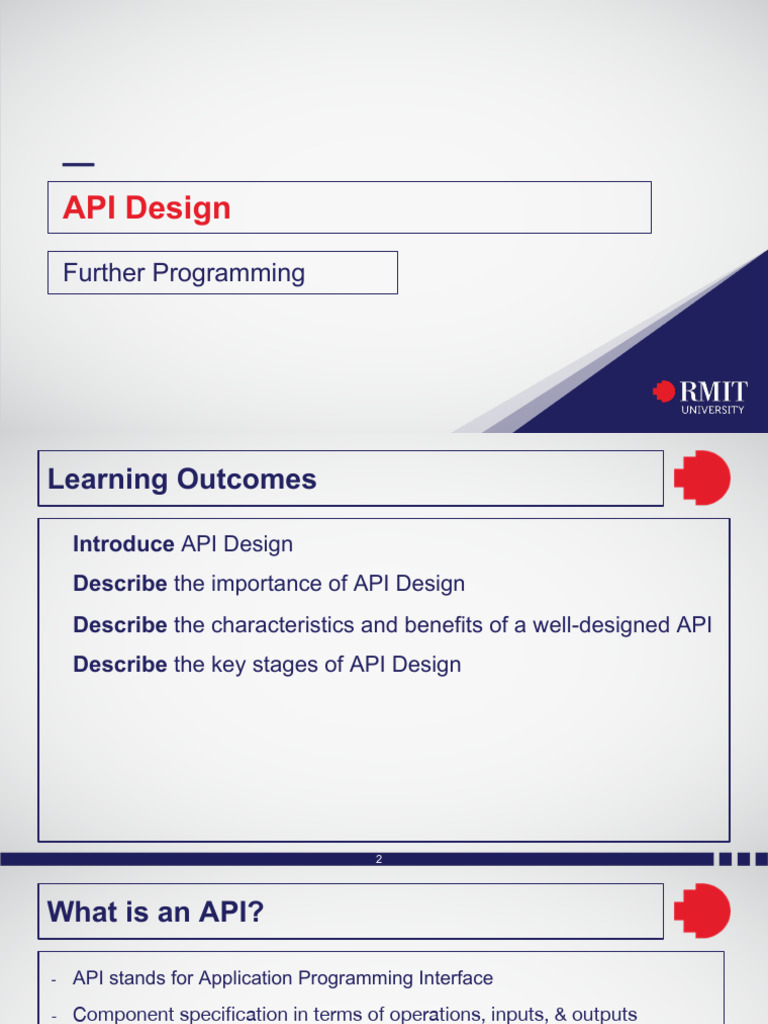 API Design

Further Programming

RMIT UNIVERSITY

Learning Outcomes

Introduce API Design

Describe the importance of API Design

Describe the characteristics and benefits of a well-designed API

Describe the key stages of API Design

2

What is an API?

- API stands for Application Programming Interface

- Component specification in terms of operations, inputs, & outputs